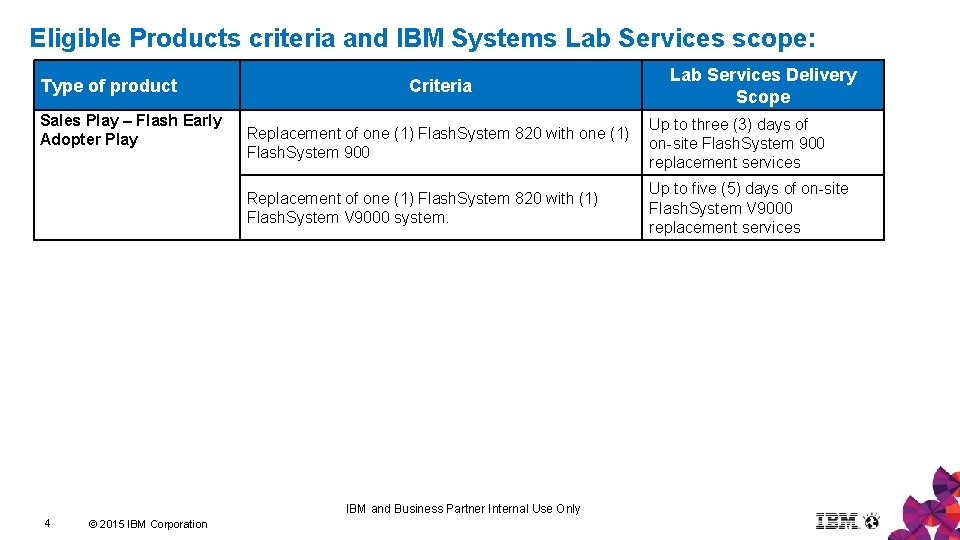 Eligible Products criteria and IBM Systems Lab Services scope:

| Type of product | Criteria | Lab Services Delivery Scope |
|---|---|---|
| Sales Play – Flash Early Adopter Play | Replacement of one (1) FlashSystem 820 with one (1) FlashSystem 900 | Up to three (3) days of on-site FlashSystem 900 replacement services |
| | Replacement of one (1) FlashSystem 820 with (1) FlashSystem V9000 system. | Up to five (5) days of on-site FlashSystem V9000 replacement services |

IBM and Business Partner Internal Use Only

4

© 2015 IBM Corporation

IBM